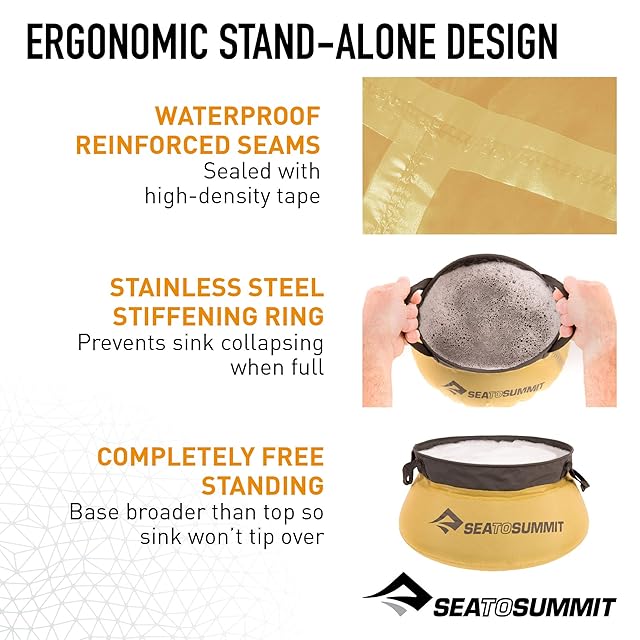 ERGONOMIC STAND-ALONE DESIGN

WATERPROOF REINFORCED SEAMS
Sealed with high-density tape

STAINLESS STEEL STIFFENING RING
Prevents sink collapsing when full

SEATOSUMMIT

COMPLETELY FREE STANDING
Base broader than top so sink won't tip over

SEATOSUMMIT

SEATOSUMMIT